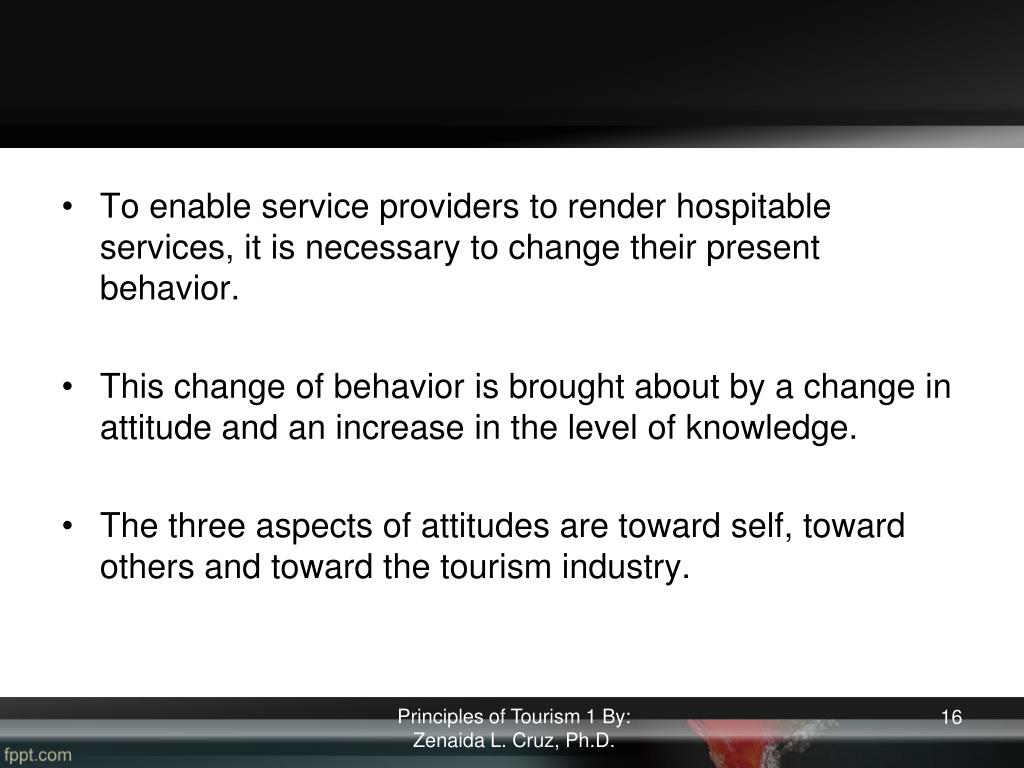 • To enable service providers to render hospitable services, it is necessary to change their present behavior.

• This change of behavior is brought about by a change in attitude and an increase in the level of knowledge.

• The three aspects of attitudes are toward self, toward others and toward the tourism industry.

Principles of Tourism 1 By: Zenaida L. Cruz, Ph.D.

16

fppt.com